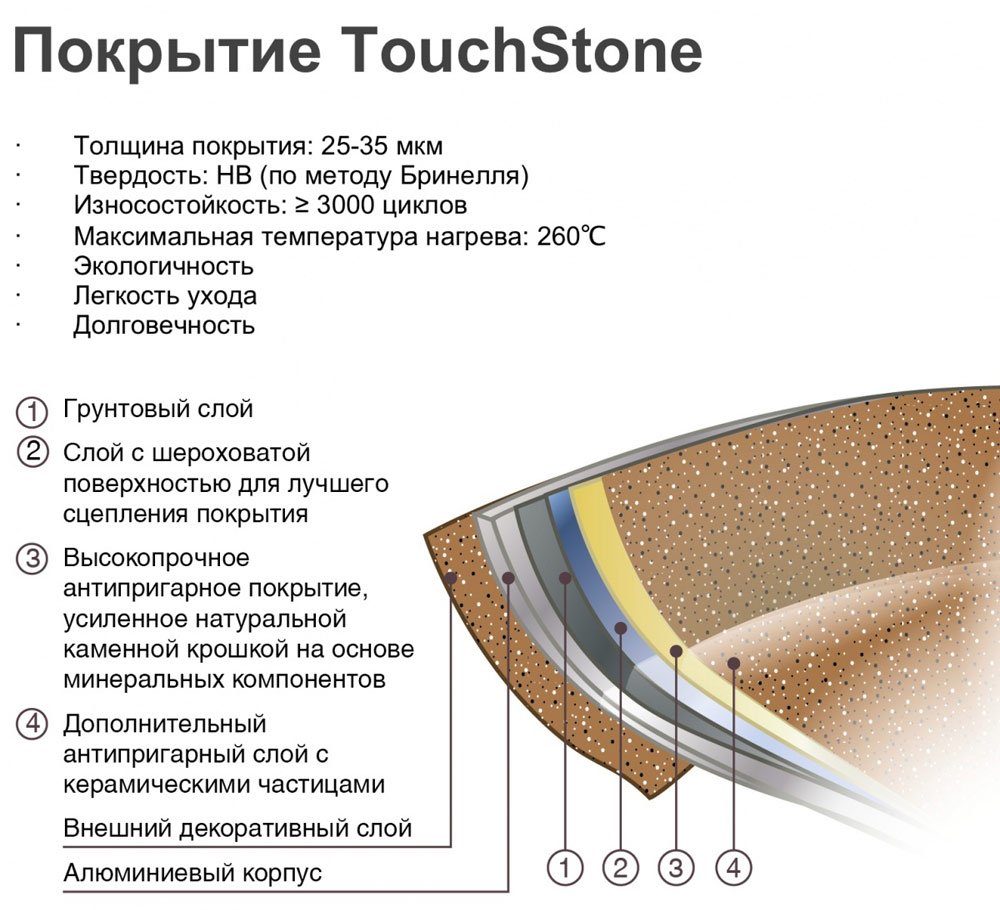 Покрытие TouchStone

· Толщина покрытия: 25-35 мкм
· Твердость: HB (по методу Бринелля)
· Износостойкость: ≥ 3000 циклов
· Максимальная температура нагрева: 260℃
· Экологичность
· Легкость ухода
· Долговечность

① Грунтовый слой
② Слой с шероховатой поверхностью для лучшего сцепления покрытия
③ Высокопрочное антипригарное покрытие, усиленное натуральной каменной крошкой на основе минеральных компонентов
④ Дополнительный антипригарный слой с керамическими частицами

Внешний декоративный слой

Алюминиевый корпус

① ② ③ ④